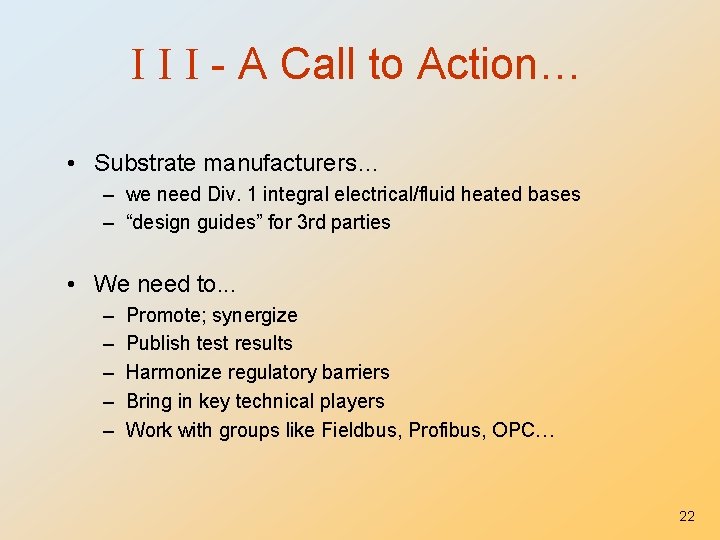 I I I - A Call to Action…

• Substrate manufacturers…
– we need Div. 1 integral electrical/fluid heated bases
– “design guides” for 3rd parties

• We need to…
– Promote; synergize
– Publish test results
– Harmonize regulatory barriers
– Bring in key technical players
– Work with groups like Fieldbus, Profibus, OPC…

22